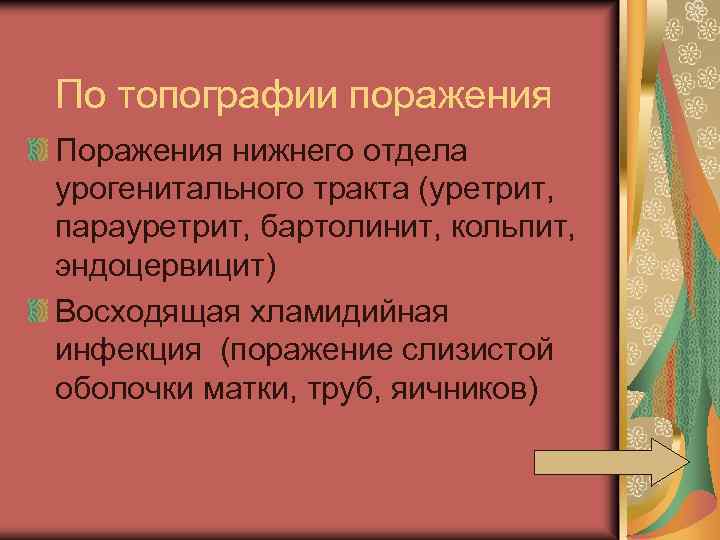 По топографии поражения

Поражения нижнего отдела урогенитального тракта (уретрит, парауретрит, бартолинит, кольпит, эндоцервицит)

Восходящая хламидийная инфекция (поражение слизистой оболочки матки, труб, яичников)